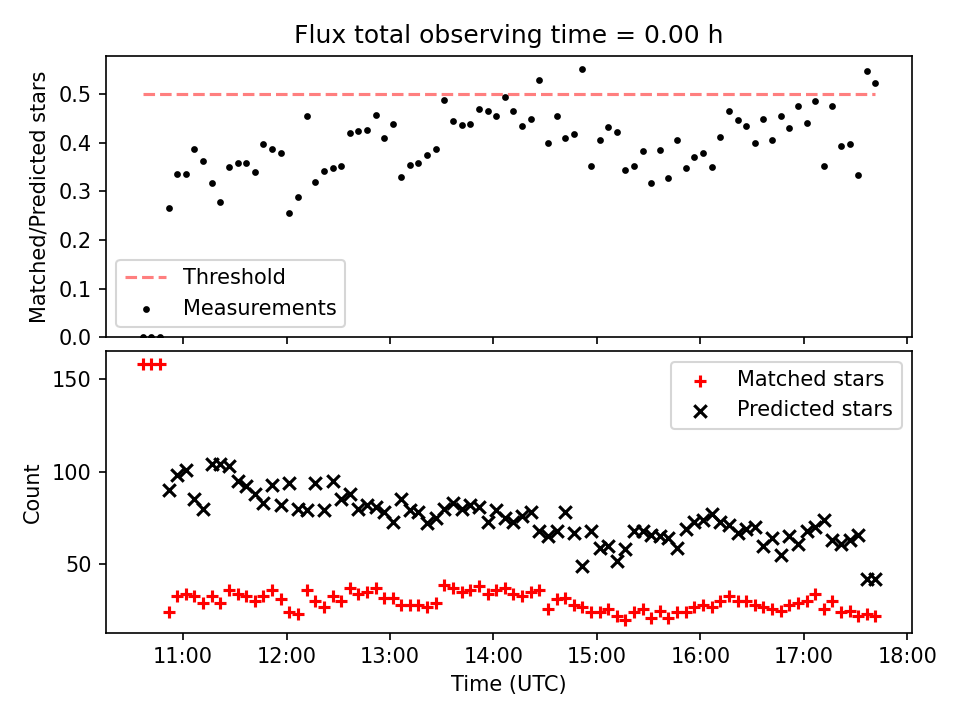 Flux total observing time = 0.00 h

Matched/Predicted stars

0.5
0.4
0.3
0.2
0.1
0.0

Threshold
Measurements

Count

150
100
50

Matched stars
Predicted stars

11:00
12:00
13:00
14:00
15:00
16:00
17:00
18:00

Time (UTC)